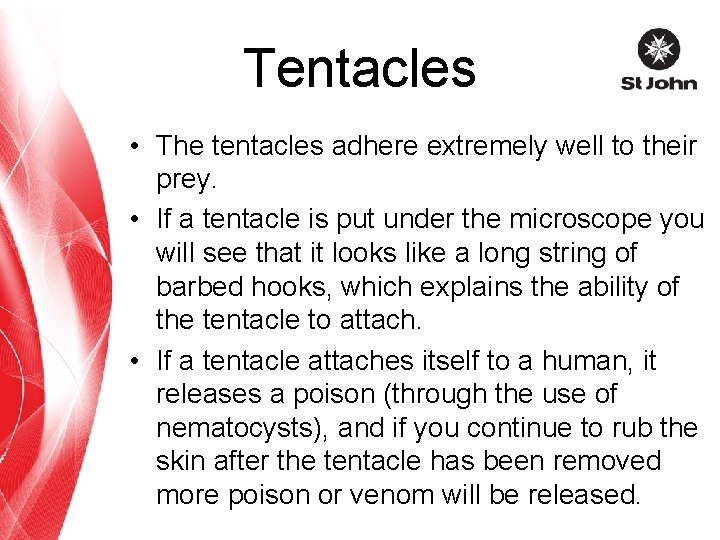 Tentacles

St John

• The tentacles adhere extremely well to their prey.

• If a tentacle is put under the microscope you will see that it looks like a long string of barbed hooks, which explains the ability of the tentacle to attach.

• If a tentacle attaches itself to a human, it releases a poison (through the use of nematocysts), and if you continue to rub the skin after the tentacle has been removed more poison or venom will be released.